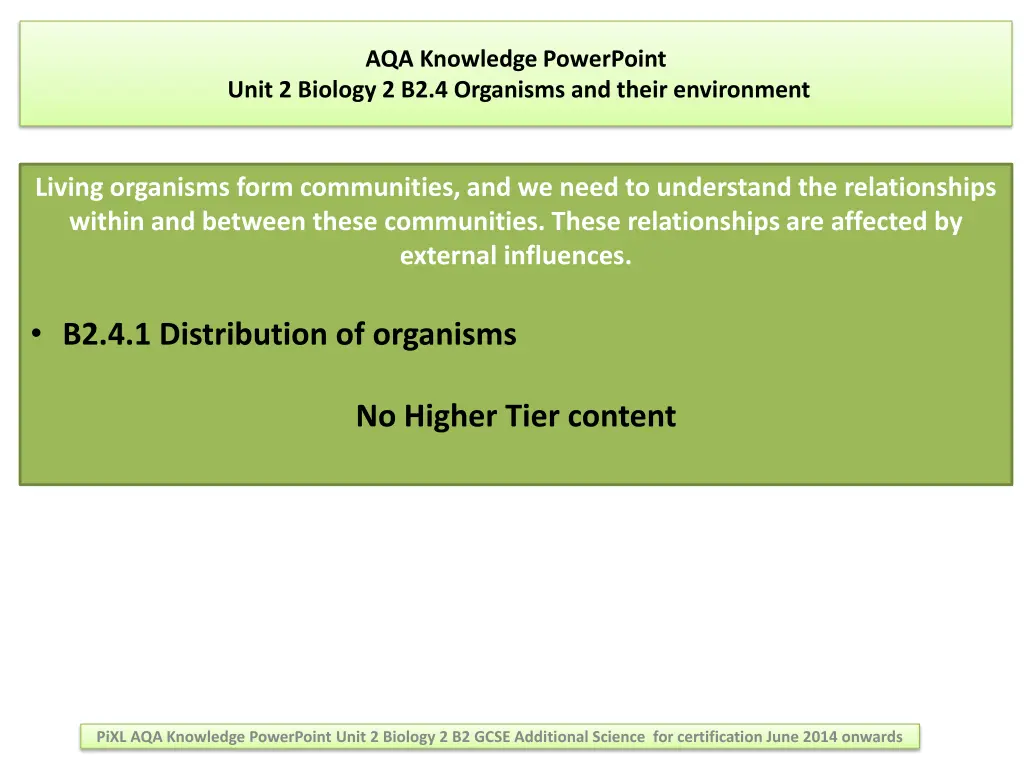 AQA Knowledge PowerPoint
Unit 2 Biology 2 B2.4 Organisms and their environment

Living organisms form communities, and we need to understand the relationships within and between these communities. These relationships are affected by external influences.

• B2.4.1 Distribution of organisms

No Higher Tier content

PiXL AQA Knowledge PowerPoint Unit 2 Biology 2 B2 GCSE Additional Science for certification June 2014 onwards